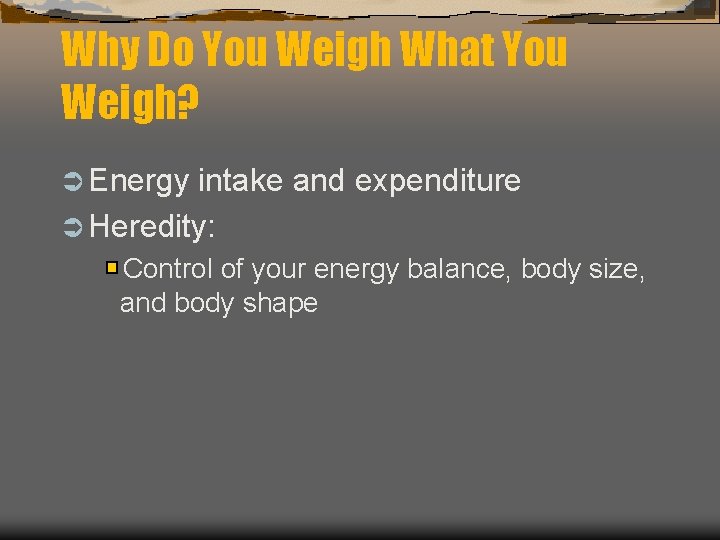 Why Do You Weigh What You Weigh?

Energy intake and expenditure

Heredity:

Control of your energy balance, body size, and body shape